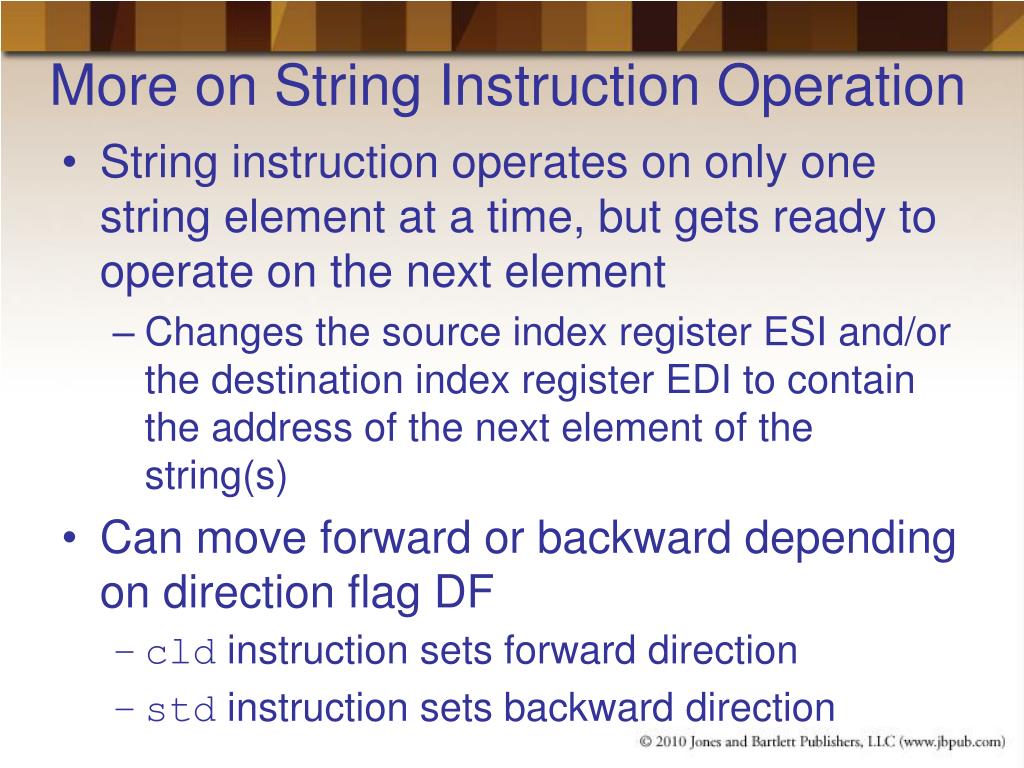 More on String Instruction Operation

• String instruction operates on only one string element at a time, but gets ready to operate on the next element

– Changes the source index register ESI and/or the destination index register EDI to contain the address of the next element of the string(s)

• Can move forward or backward depending on direction flag DF

– cld instruction sets forward direction

– std instruction sets backward direction

© 2010 Jones and Bartlett Publishers, LLC (www.jbpub.com)